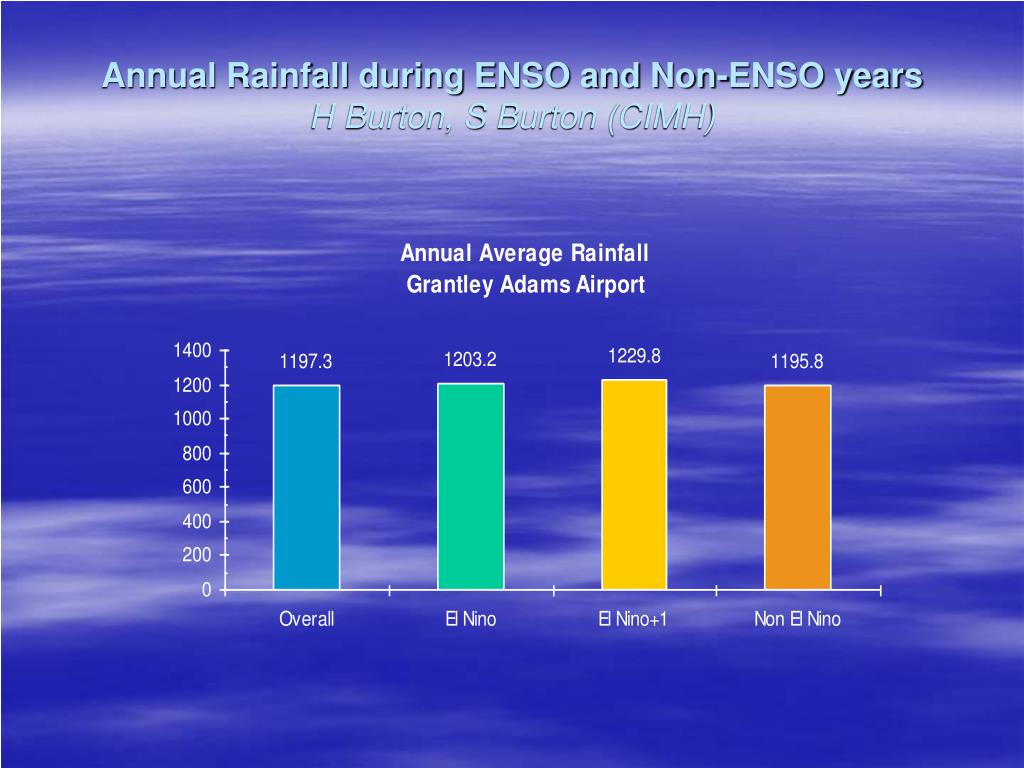 Annual Rainfall during ENSO and Non-ENSO years
H Burton, S Burton (CIMH)

Annual Average Rainfall
Grantley Adams Airport

1400
1200
1000
800
600
400
200
0

1197.3
1203.2
1229.8
1195.8

Overall
El Nino
El Nino+1
Non El Nino